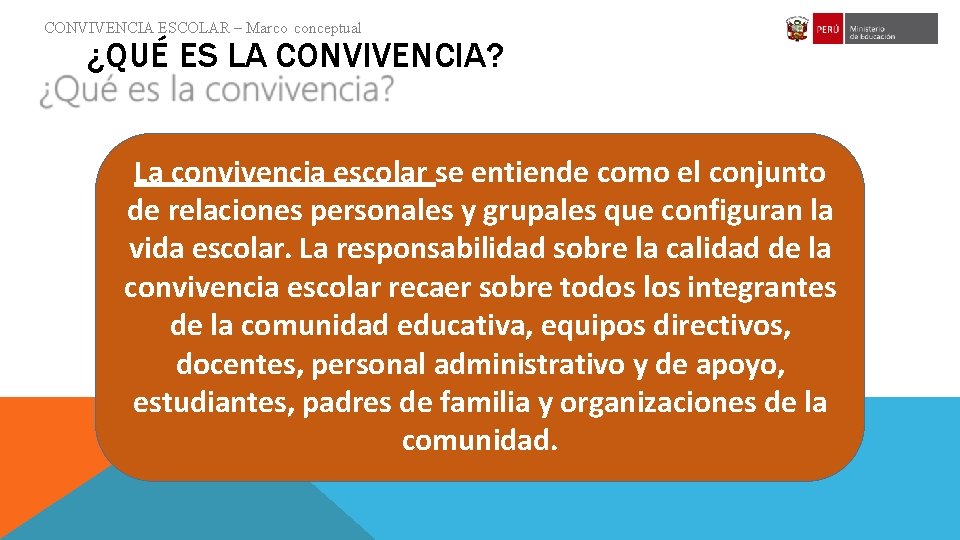 CONVIVENCIA ESCOLAR – Marco conceptual

PERÚ Ministerio de Educación

¿QUÉ ES LA CONVIVENCIA?

¿Qué es la convivencia?

La convivencia escolar se entiende como el conjunto de relaciones personales y grupales que configuran la vida escolar. La responsabilidad sobre la calidad de la convivencia escolar recaer sobre todos los integrantes de la comunidad educativa, equipos directivos, docentes, personal administrativo y de apoyo, estudiantes, padres de familia y organizaciones de la comunidad.